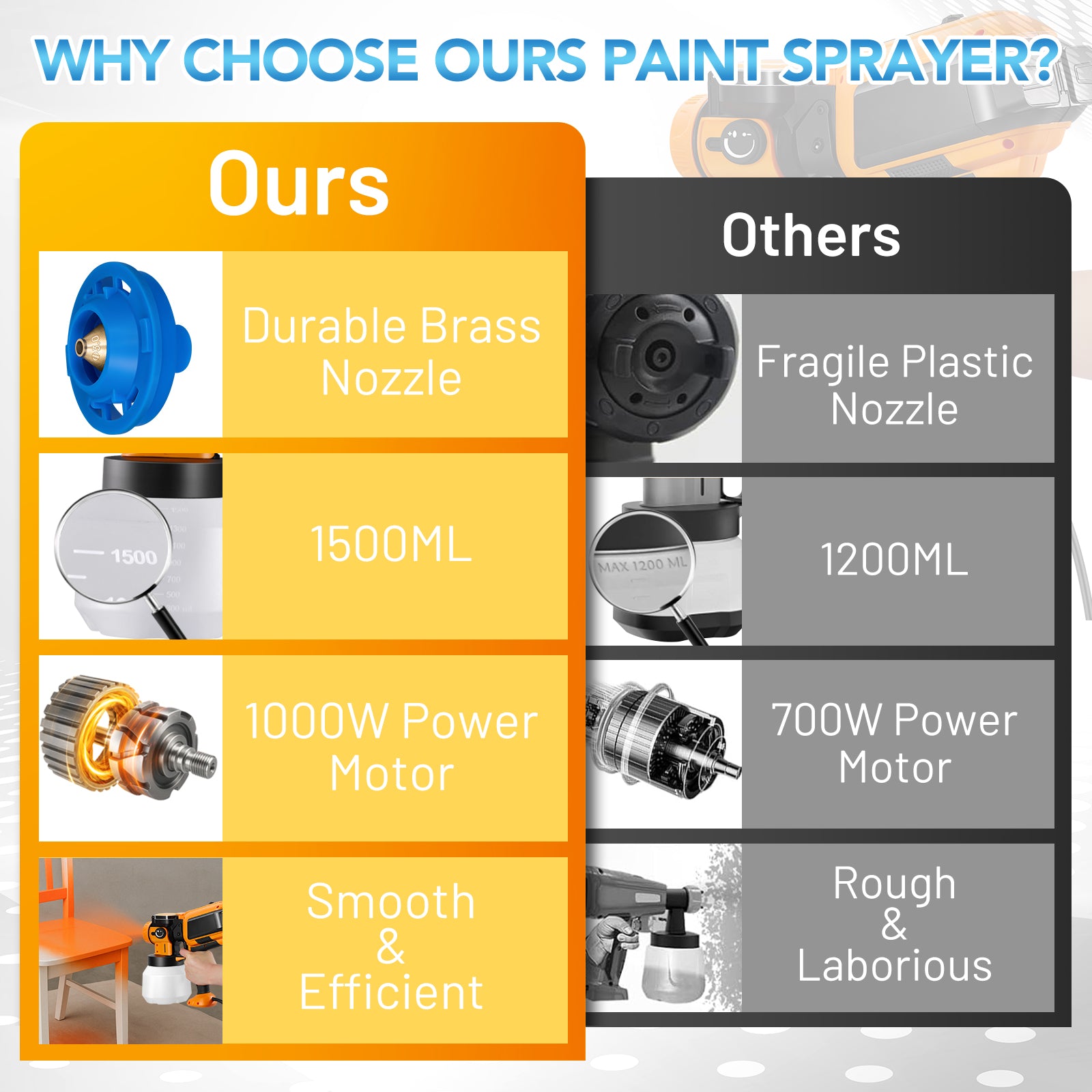 WHY CHOOSE OURS PAINT SPRAYER?

Ours

Durable Brass Nozzle

1500

1500ML

1000W Power Motor

Smooth & Efficient

Others

Fragile Plastic Nozzle

MAX 1200 ML

1200ML

700W Power Motor

Rough & Laborious